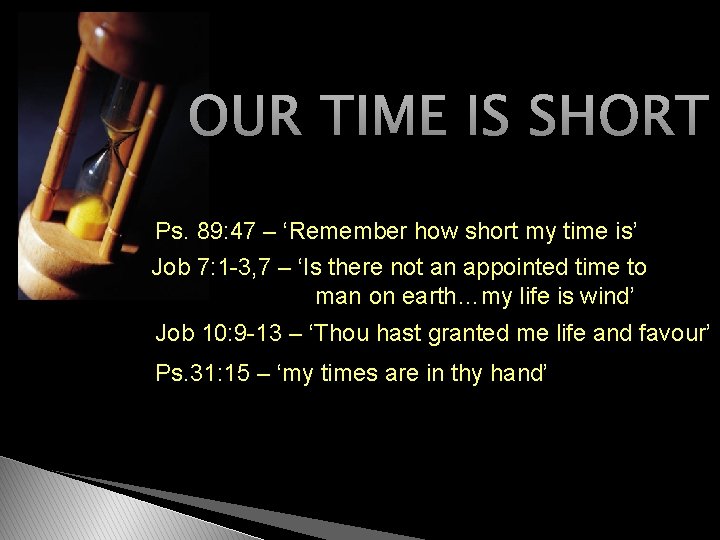 OUR TIME IS SHORT

Ps. 89:47 – ‘Remember how short my time is’

Job 7:1-3,7 – ‘Is there not an appointed time to man on earth…my life is wind’

Job 10:9-13 – ‘Thou hast granted me life and favour’

Ps.31:15 – ‘my times are in thy hand’